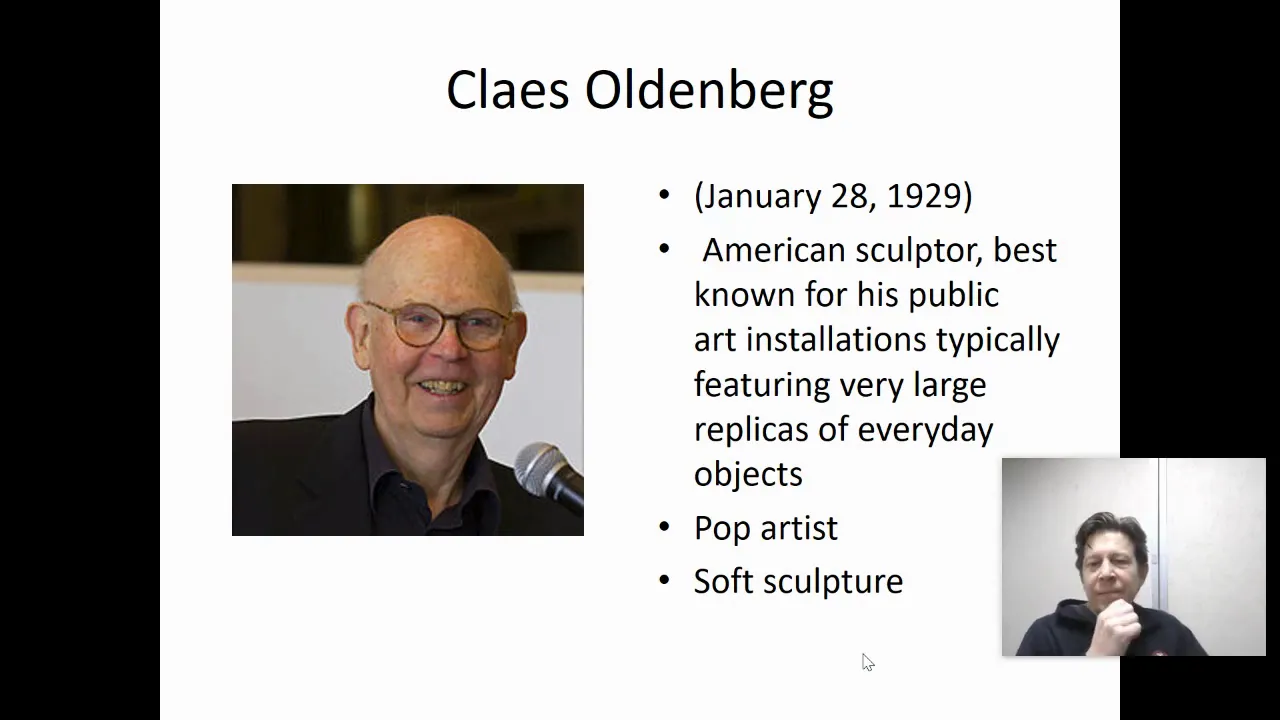 Claes Oldenberg

• (January 28, 1929)
• American sculptor, best known for his public art installations typically featuring very large replicas of everyday objects
• Pop artist
• Soft sculpture